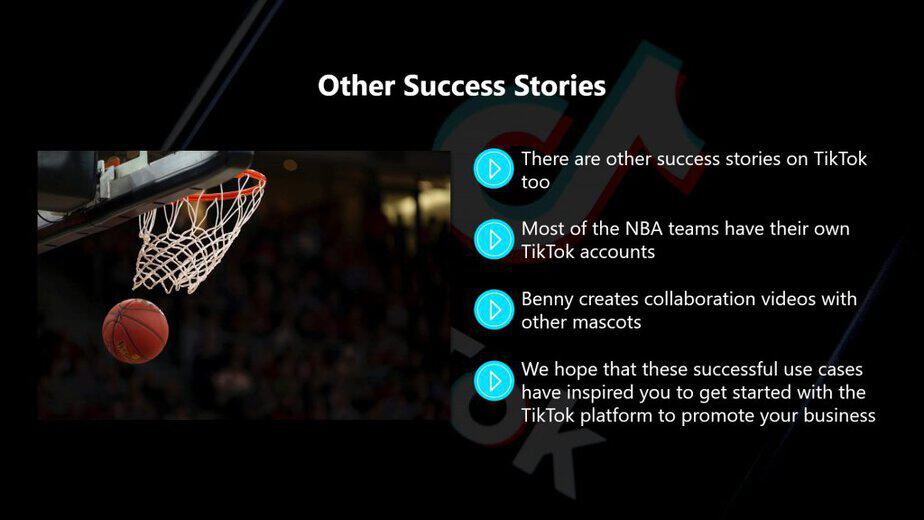 Other Success Stories

There are other success stories on TikTok too

Most of the NBA teams have their own TikTok accounts

Benny creates collaboration videos with other mascots

We hope that these successful use cases have inspired you to get started with the TikTok platform to promote your business